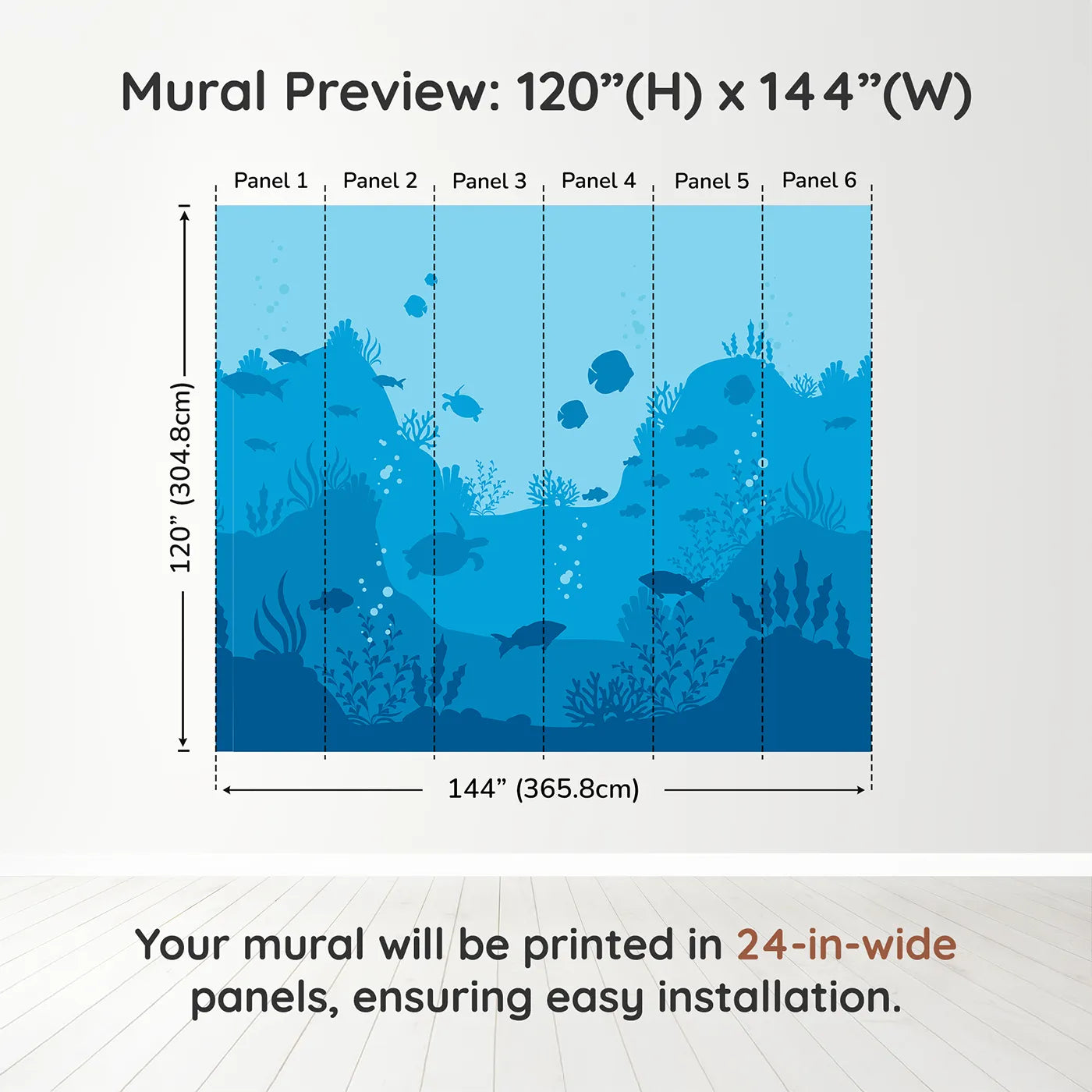 Mural Preview: 120”(H) x 144”(W)

Panel 1 Panel 2 Panel 3 Panel 4 Panel 5 Panel 6

120” (304.8cm)

144” (365.8cm)

Your mural will be printed in 24-in-wide panels, ensuring easy installation.